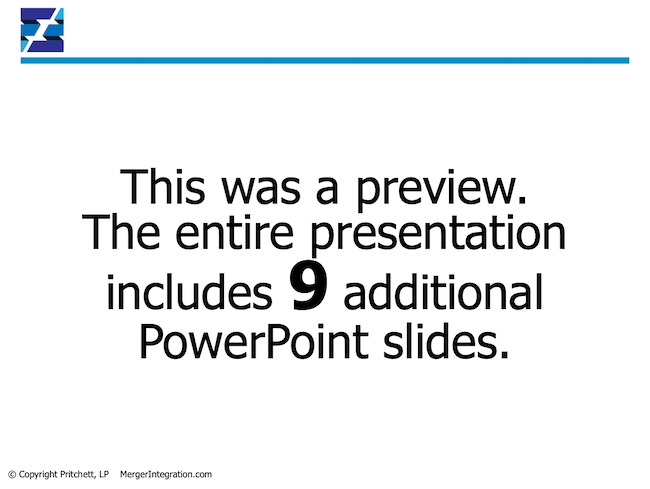 This was a preview. The entire presentation includes 9 additional PowerPoint slides.

© Copyright Pritchett, LP MergerIntegration.com